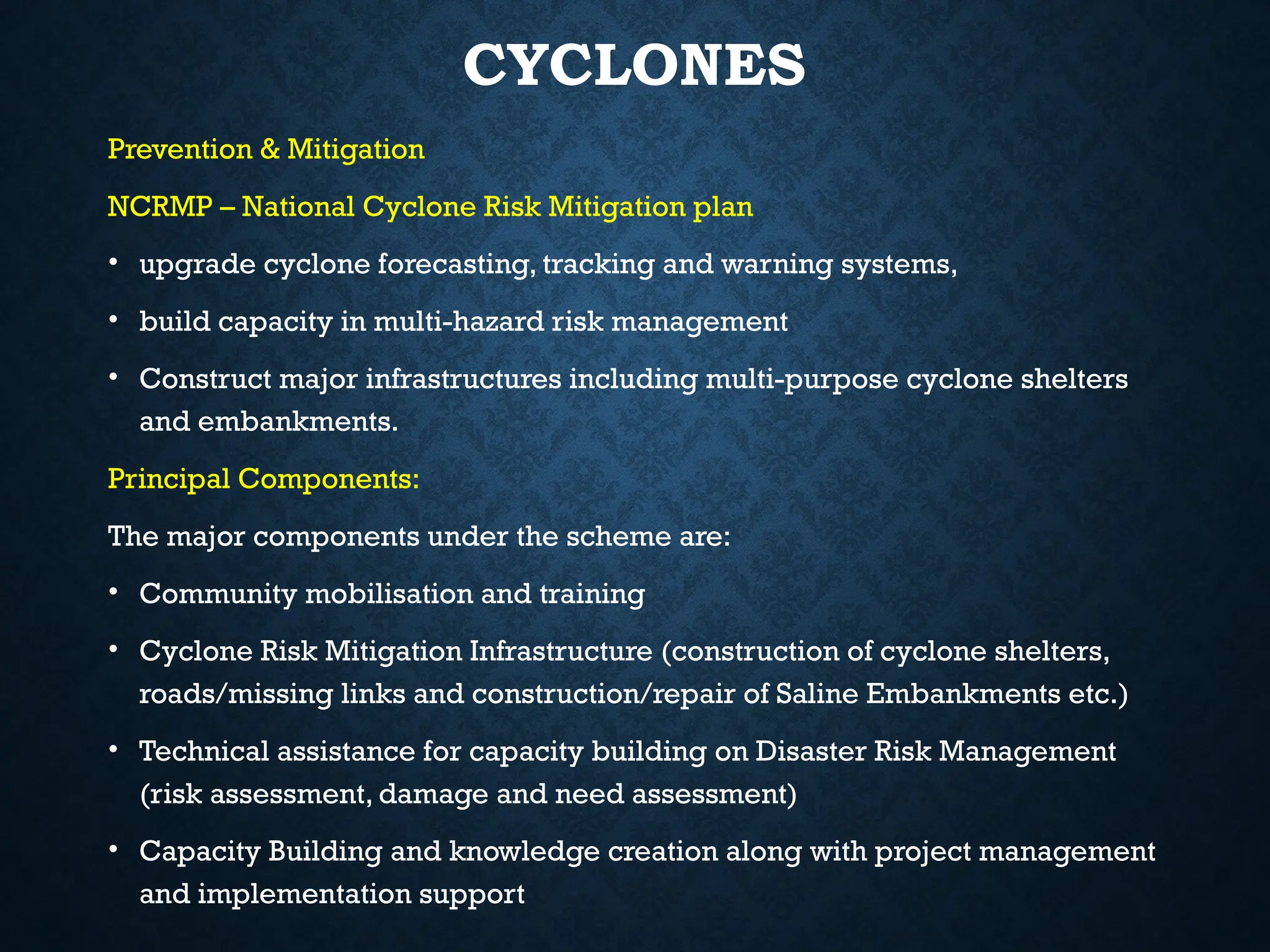 CYCLONES

Prevention & Mitigation

NCRMP – National Cyclone Risk Mitigation plan

• upgrade cyclone forecasting, tracking and warning systems,

• build capacity in multi-hazard risk management

• Construct major infrastructures including multi-purpose cyclone shelters and embankments.

Principal Components:

The major components under the scheme are:

• Community mobilisation and training

• Cyclone Risk Mitigation Infrastructure (construction of cyclone shelters, roads/missing links and construction/repair of Saline Embankments etc.)

• Technical assistance for capacity building on Disaster Risk Management (risk assessment, damage and need assessment)

• Capacity Building and knowledge creation along with project management and implementation support